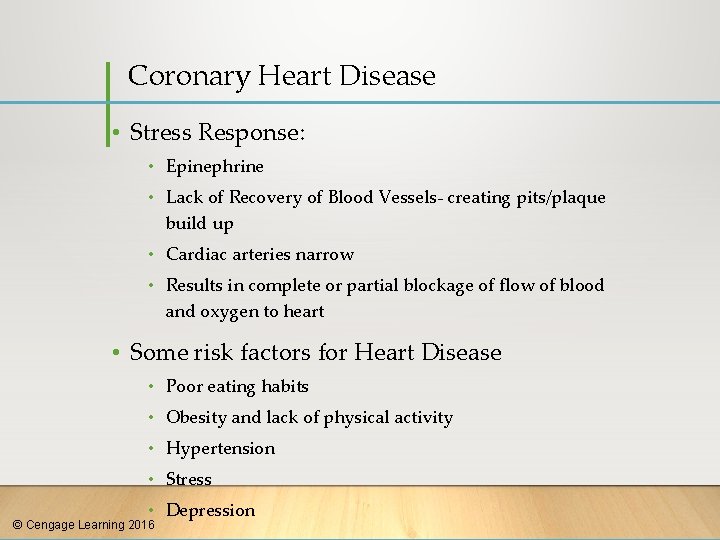 Coronary Heart Disease

• Stress Response:
  • Epinephrine
  • Lack of Recovery of Blood Vessels- creating pits/plaque build up
  • Cardiac arteries narrow
  • Results in complete or partial blockage of flow of blood and oxygen to heart

• Some risk factors for Heart Disease
  • Poor eating habits
  • Obesity and lack of physical activity
  • Hypertension
  • Stress
  • Depression

© Cengage Learning 2016